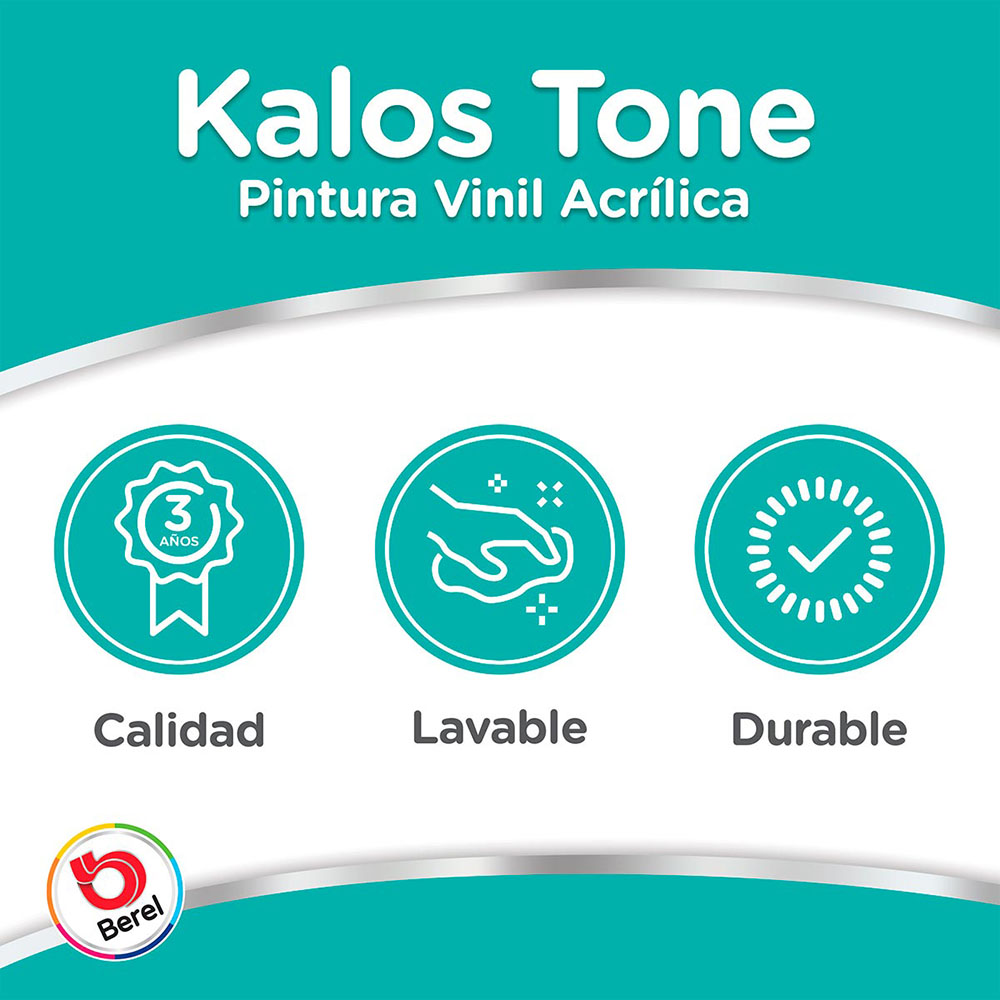 Kalos Tone
Pintura Vinil Acrílica

3
AÑOS

Calidad

Lavable

Durable

Berel